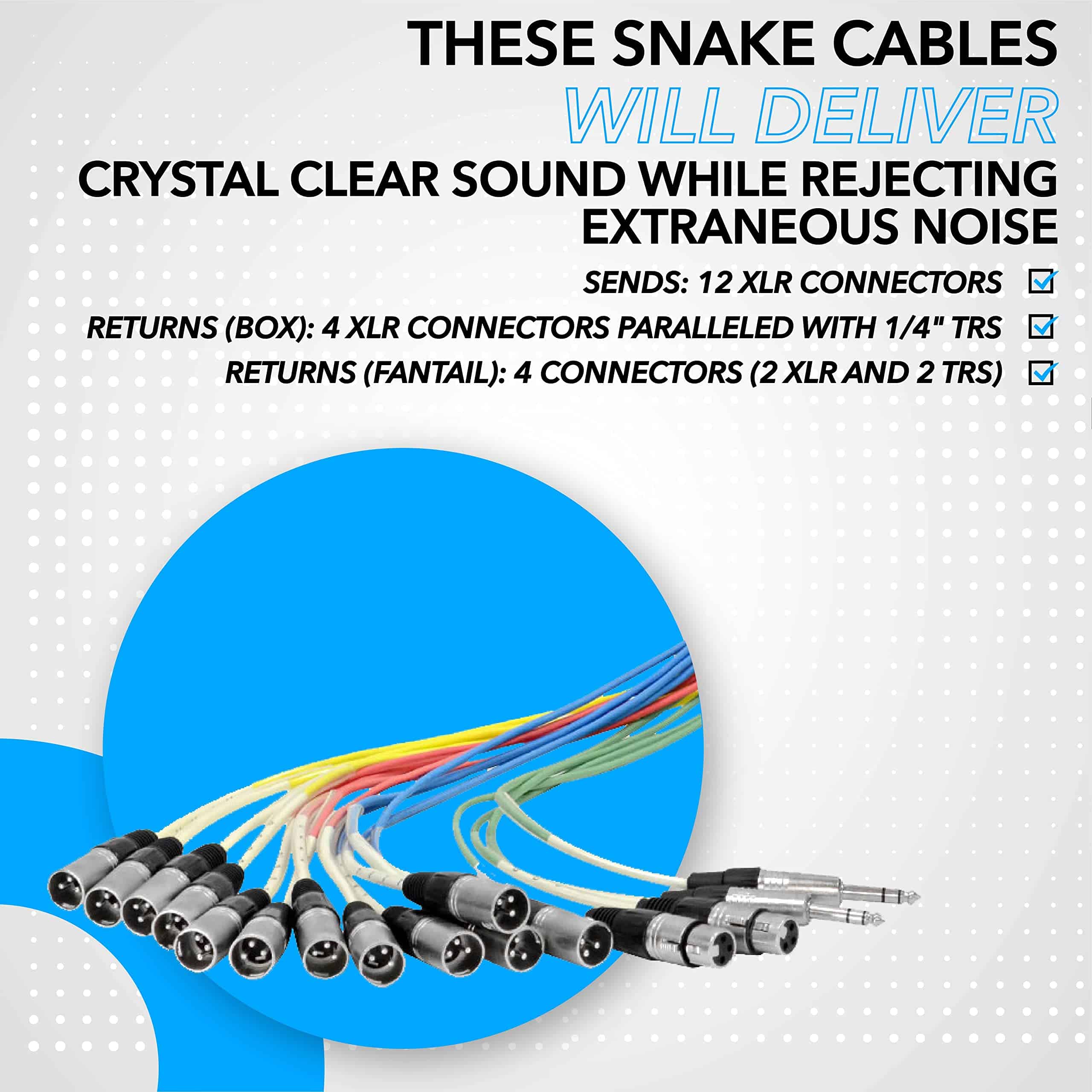 THESE SNAKE CABLES
WILL DELIVER
CRYSTAL CLEAR SOUND WHILE REJECTING EXTRANEOUS NOISE

SENDS: 12 XLR CONNECTORS

RETURNS (BOX): 4 XLR CONNECTORS PARALLELED WITH 1/4" TRS

RETURNS (FANTAIL): 4 CONNECTORS (2 XLR AND 2 TRS)